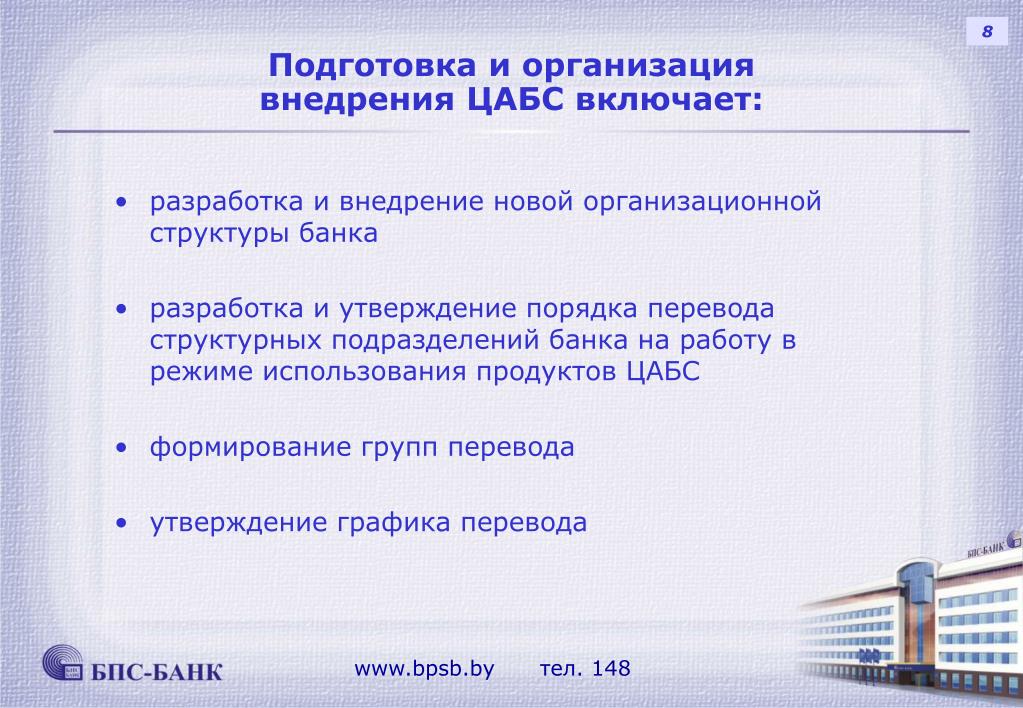 8

Подготовка и организация внедрения ЦАБС включает:

• разработка и внедрение новой организационной структуры банка

• разработка и утверждение порядка перевода структурных подразделений банка на работу в режиме использования продуктов ЦАБС

• формирование групп перевода

• утверждение графика перевода

БПС-БАНК

БПС-БАНК

www.bpsb.by тел. 148